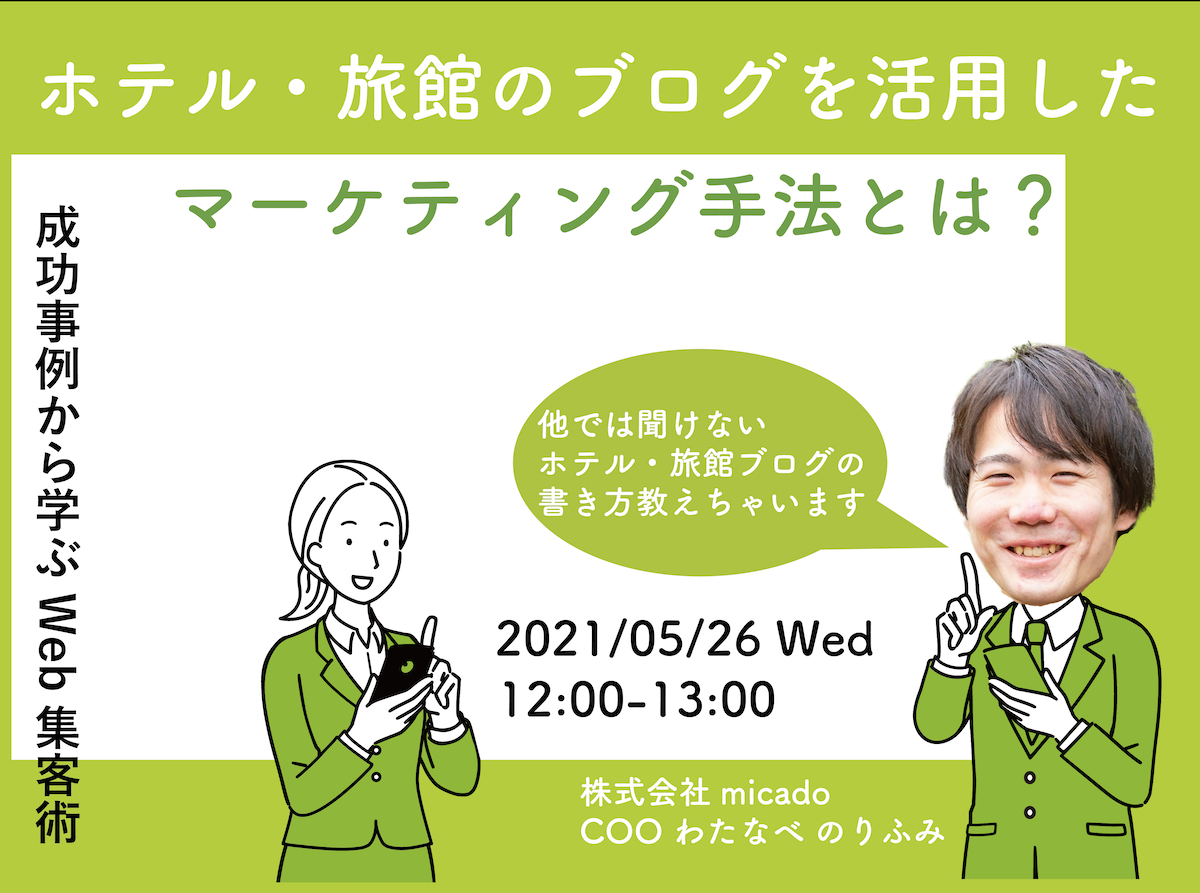 ホテル・旅館のブログを活用した

マーケティング手法とは？

成功事例から学ぶ Web 集客術

他では聞けない
ホテル・旅館ブログの
書き方教えちゃいます

2021/05/26 Wed
12:00-13:00

株式会社 micado
COO わたなべ のりふみ